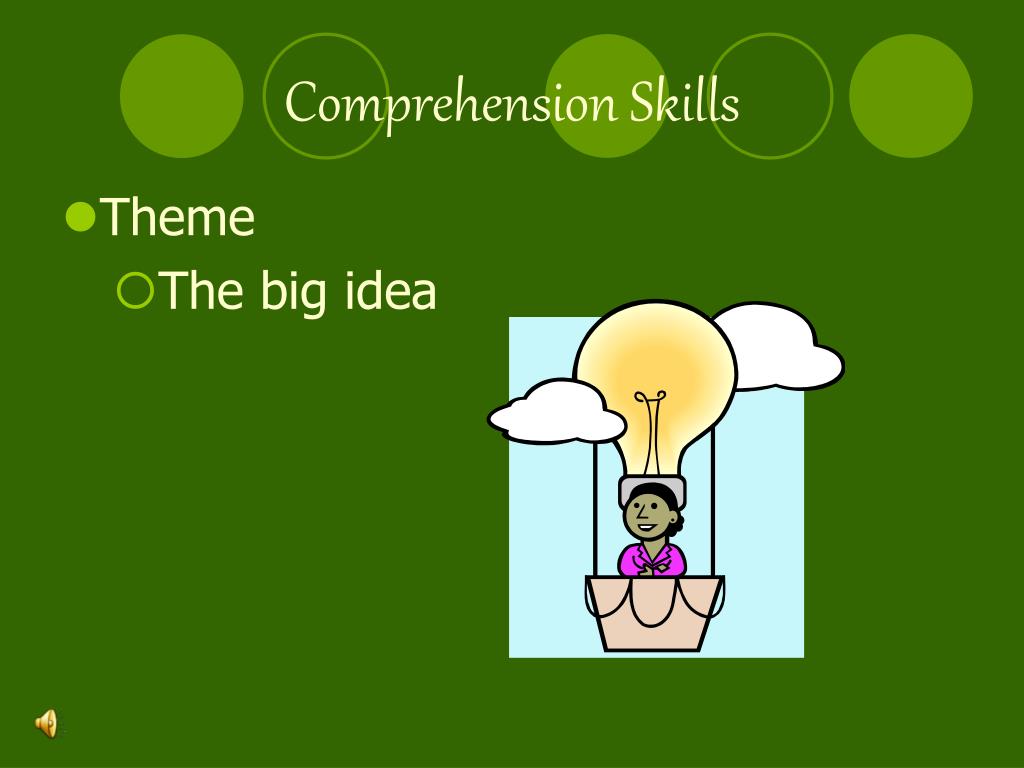 Comprehension Skills

Theme
The big idea